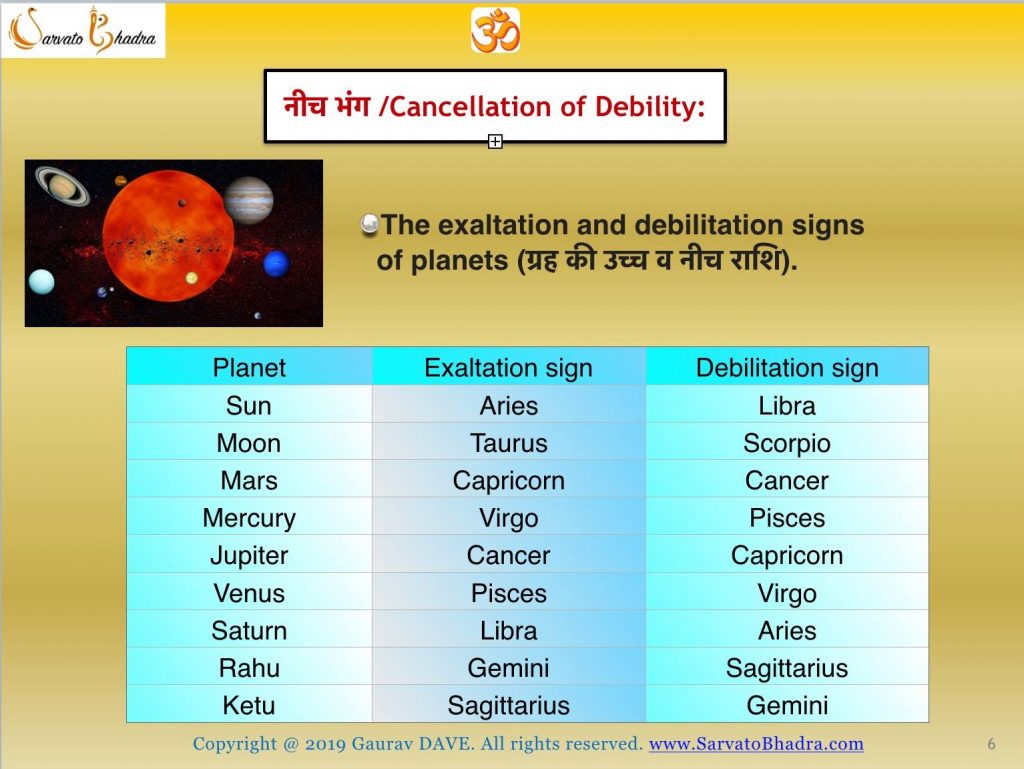 Sarvato Bhadra

ॐ

नीच भंग /Cancellation of Debility:

The exaltation and debilitation signs of planets (ग्रह की उच्च व नीच राशि).

| Planet | Exaltation sign | Debilitation sign |
|---|---|---|
| Sun | Aries | Libra |
| Moon | Taurus | Scorpio |
| Mars | Capricorn | Cancer |
| Mercury | Virgo | Pisces |
| Jupiter | Cancer | Capricorn |
| Venus | Pisces | Virgo |
| Saturn | Libra | Aries |
| Rahu | Gemini | Sagittarius |
| Ketu | Sagittarius | Gemini |

Copyright @ 2019 Gaurav DAVE. All rights reserved. www.SarvatoBhadra.com

6